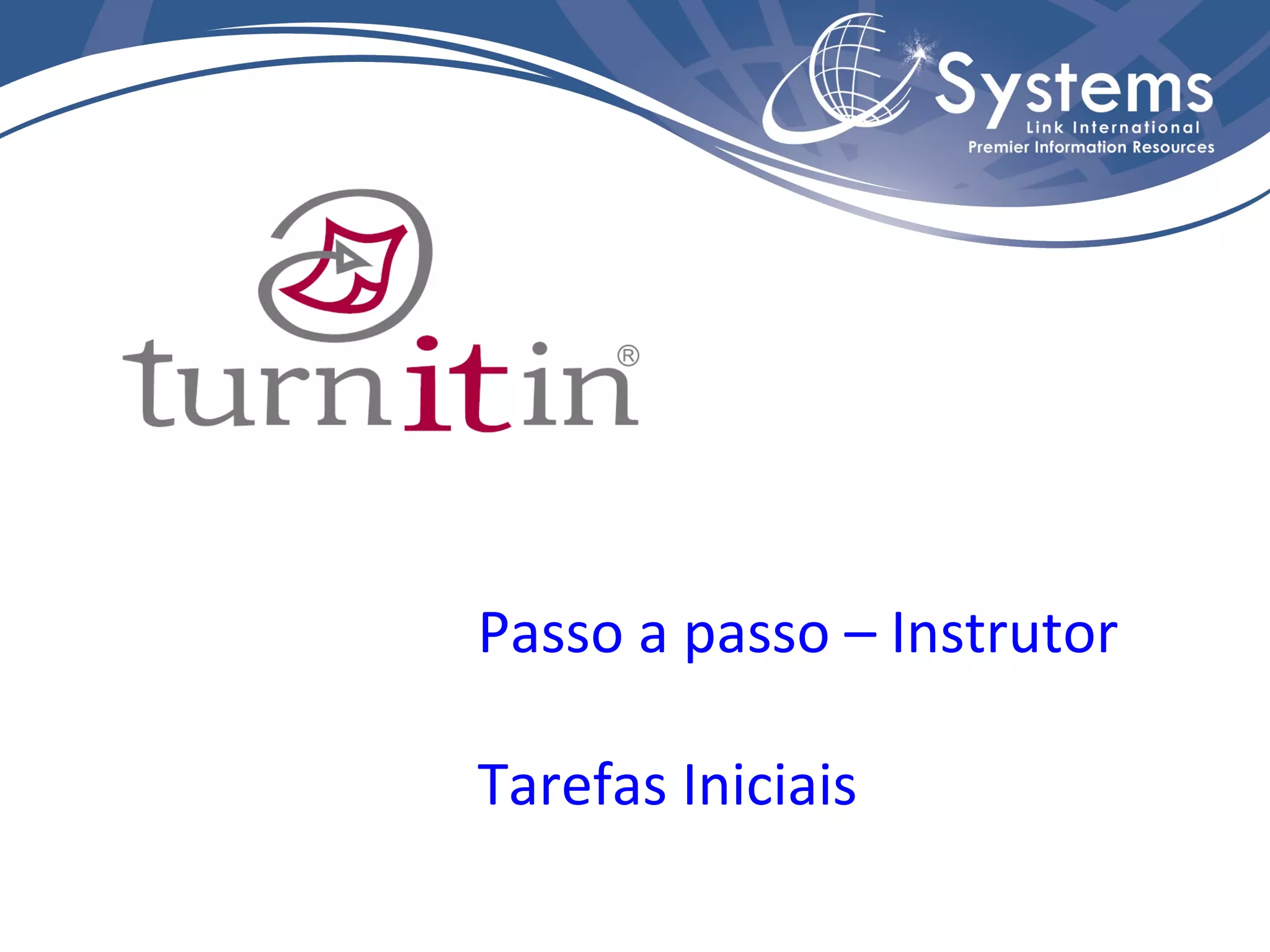 Systems
Link International
Premier Information Resources

turnitin®

Passo a passo – Instrutor

Tarefas Iniciais